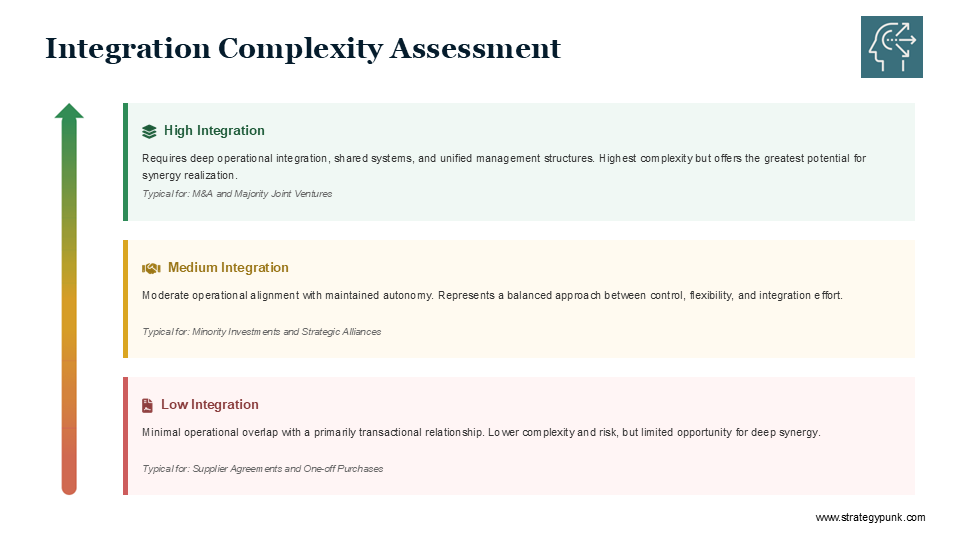 Integration Complexity Assessment

High Integration

Requires deep operational integration, shared systems, and unified management structures. Highest complexity but offers the greatest potential for synergy realization.

Typical for: M&A and Majority Joint Ventures

Medium Integration

Moderate operational alignment with maintained autonomy. Represents a balanced approach between control, flexibility, and integration effort.

Typical for: Minority Investments and Strategic Alliances

Low Integration

Minimal operational overlap with a primarily transactional relationship. Lower complexity and risk, but limited opportunity for deep synergy.

Typical for: Supplier Agreements and One-off Purchases

www.strategypunk.com